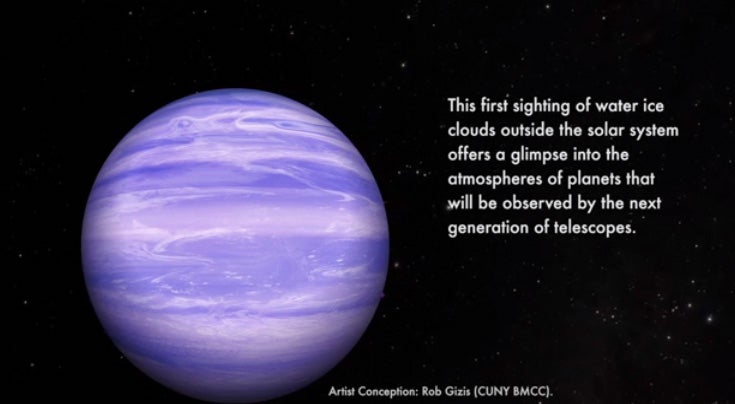 This first sighting of water ice clouds outside the solar system offers a glimpse into the atmospheres of planets that will be observed by the next generation of telescopes.

Artist Conception: Rob Gizis (CUNY BMCC).